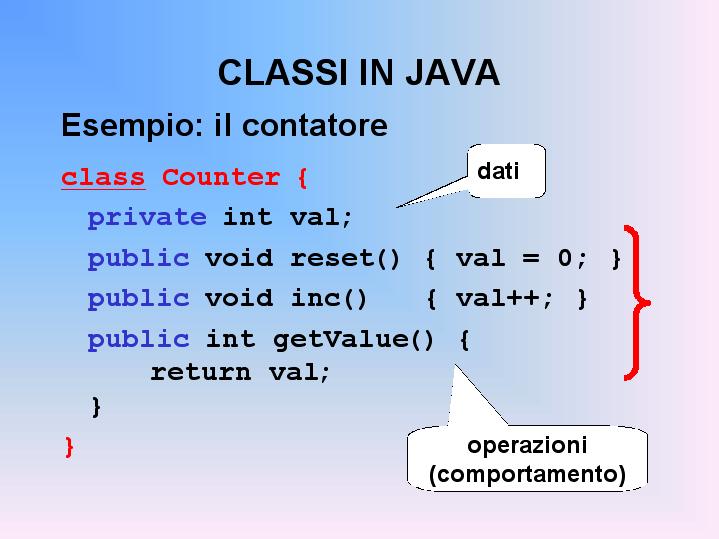 CLASSI IN JAVA

Esempio: il contatore

class Counter {
private int val;
public void reset() { val = 0; }
public void inc() { val++; }
public int getValue() {
return val;
}
}

dati

operazioni (comportamento)